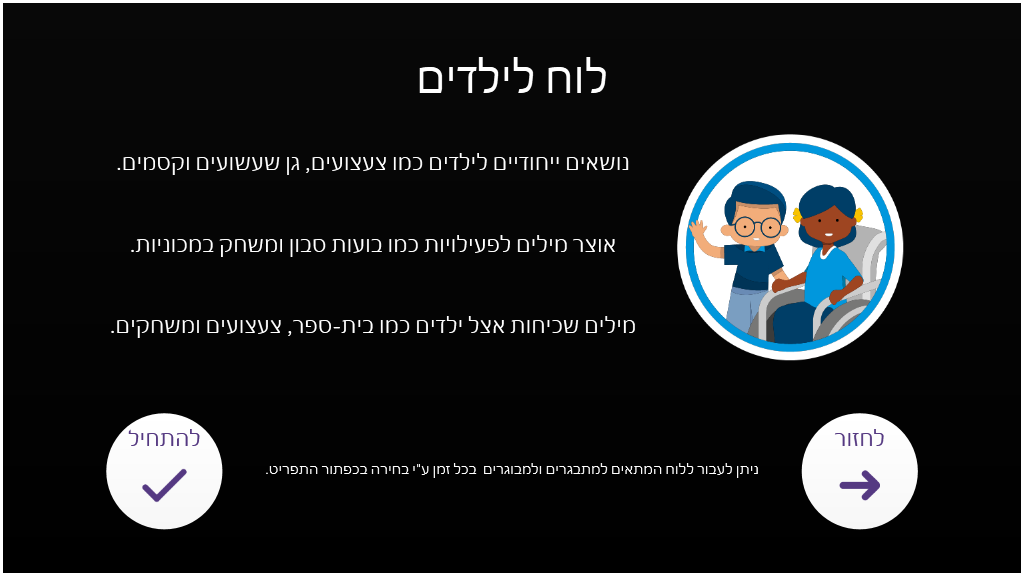 לוח לילדים

נושאים ייחודיים לילדים כמו צעצועים, גן שעשועים וקסמים.

אוצר מילים לפעילויות כמו בועות סבון ומשחק במכוניות.

מילים שכיחות אצל ילדים כמו בית-ספר, צעצועים ומשחקים.

לחזור

ניתן לעבור ללוח המתאים למתבגרים ולמבוגרים בכל זמן ע"י בחירה בכפתור התפריט.

להתחיל